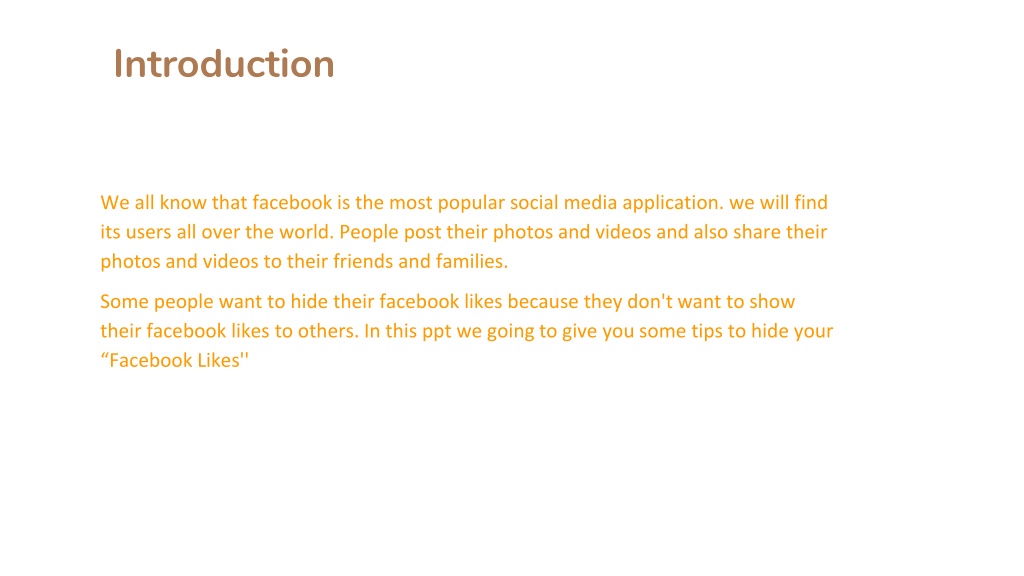 Introduction

We all know that facebook is the most popular social media application. we will find its users all over the world. People post their photos and videos and also share their photos and videos to their friends and families.

Some people want to hide their facebook likes because they don't want to show their facebook likes to others. In this ppt we going to give you some tips to hide your “Facebook Likes''